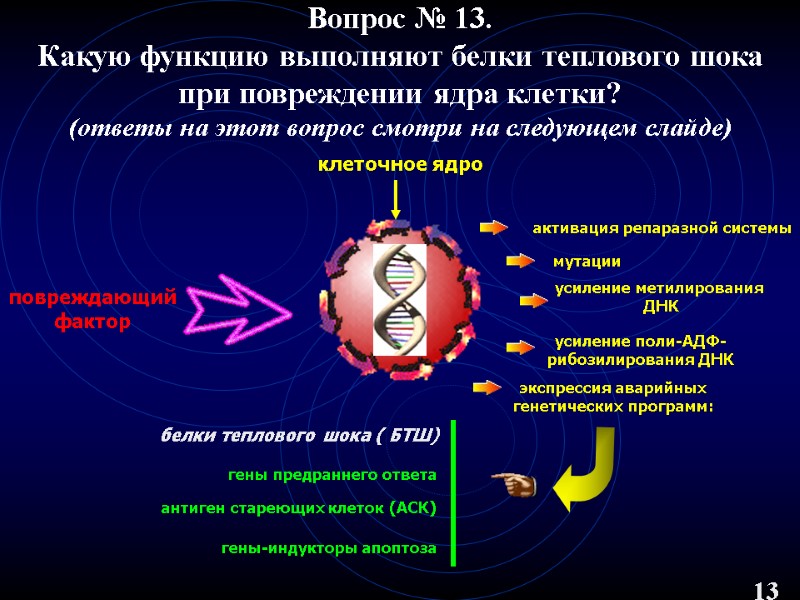 Вопрос № 13.
Какую функцию выполняют белки теплового шока при повреждении ядра клетки?
(ответы на этот вопрос смотри на следующем слайде)

клеточное ядро

повреждающий фактор

активация репаразной системы

мутации

усиление метилирования ДНК

усиление поли-АДФ-рибозилирования ДНК

экспрессия аварийных генетических программ:

белки теплового шока ( БТШ)

гены предраннего ответа

антиген стареющих клеток (АСК)

гены-индукторы апоптоза

13